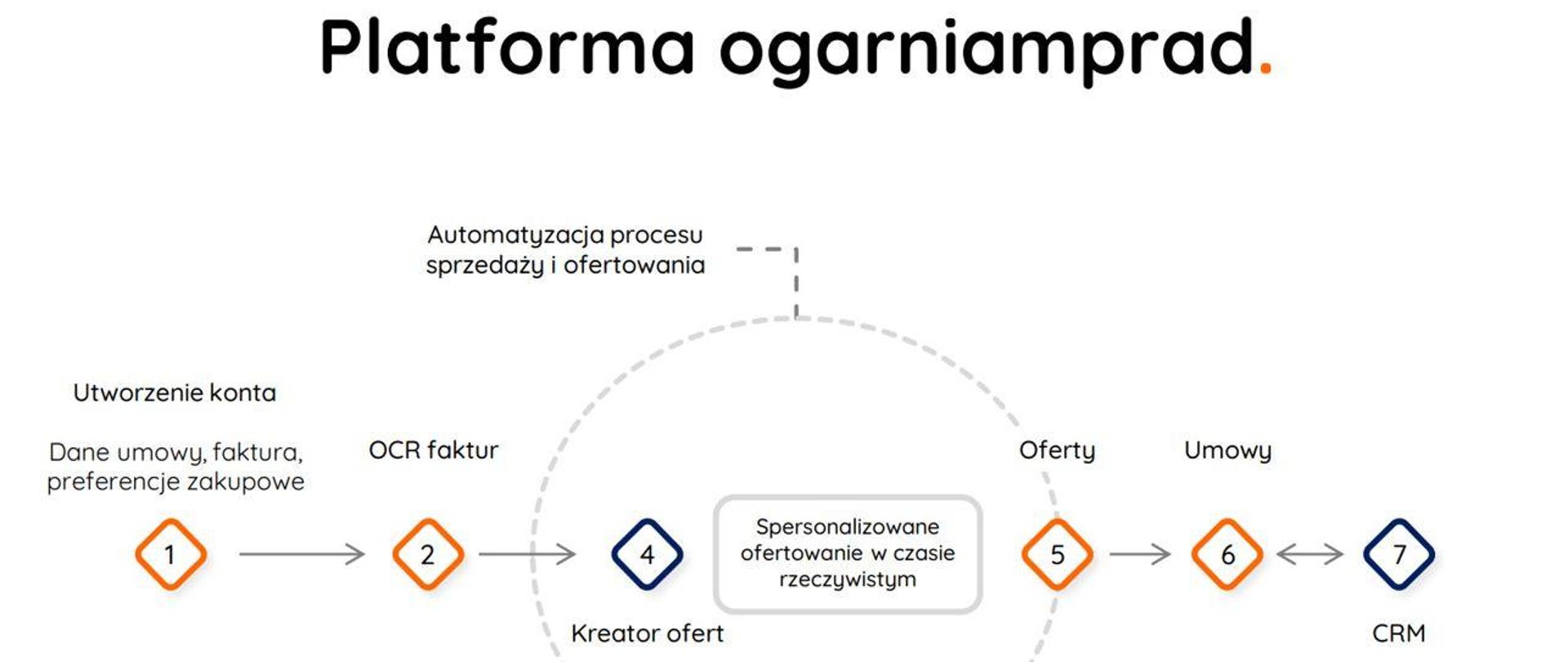 Platforma ogarniamprad.

Automatyzacja procesu sprzedaży i ofertowania

Utworzenie konta

Dane umowy, faktura, preferencje zakupowe

OCR faktur

Oferty

Umowy

1

2

4

Spersonalizowane ofertowanie w czasie rzeczywistym

5

6

7

Kreator ofert

CRM